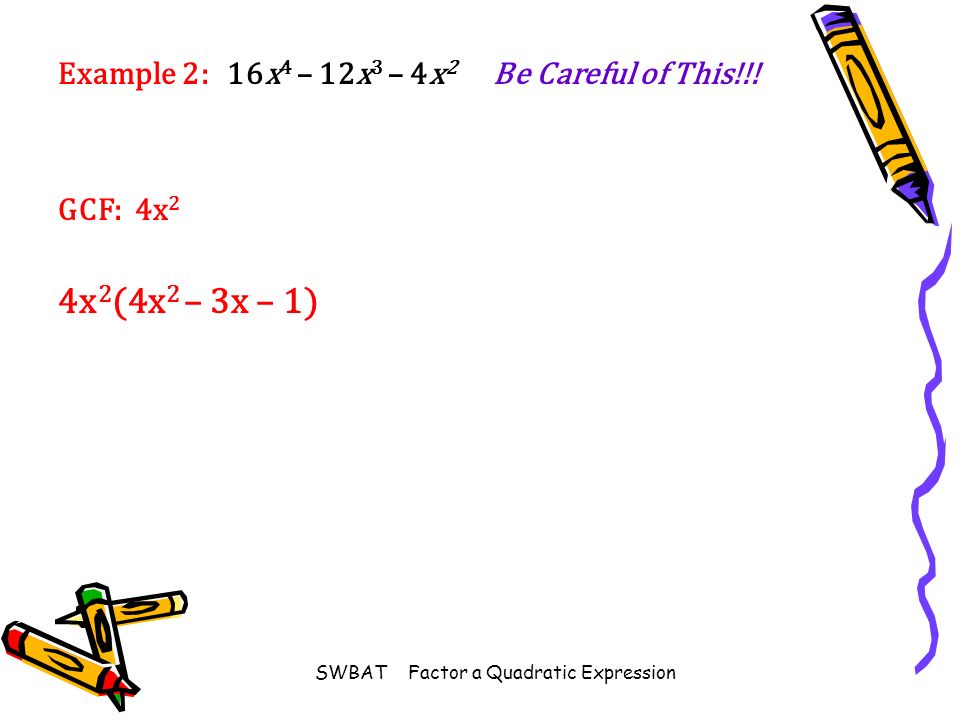 Example 2: $16x^4 - 12x^3 - 4x^2$ Be Careful of This!!!

GCF: $4x^2$

$4x^2(4x^2 - 3x - 1)$

SWBAT Factor a Quadratic Expression